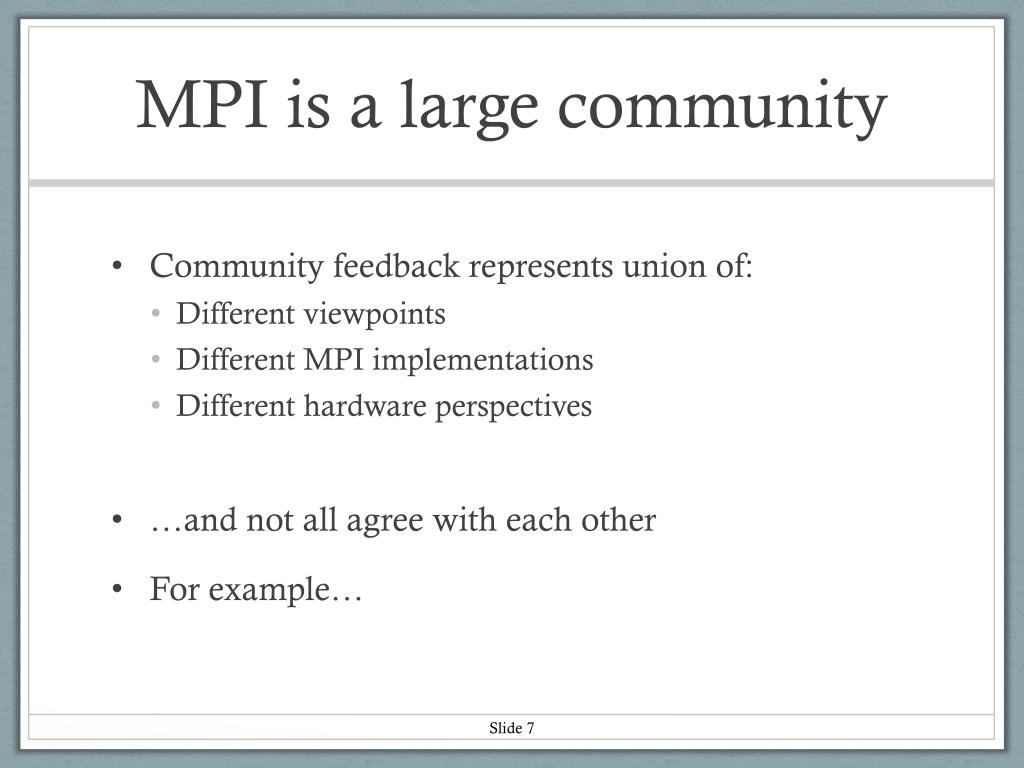 MPI is a large community

• Community feedback represents union of:
  • Different viewpoints
  • Different MPI implementations
  • Different hardware perspectives

• …and not all agree with each other

• For example…

Slide 7